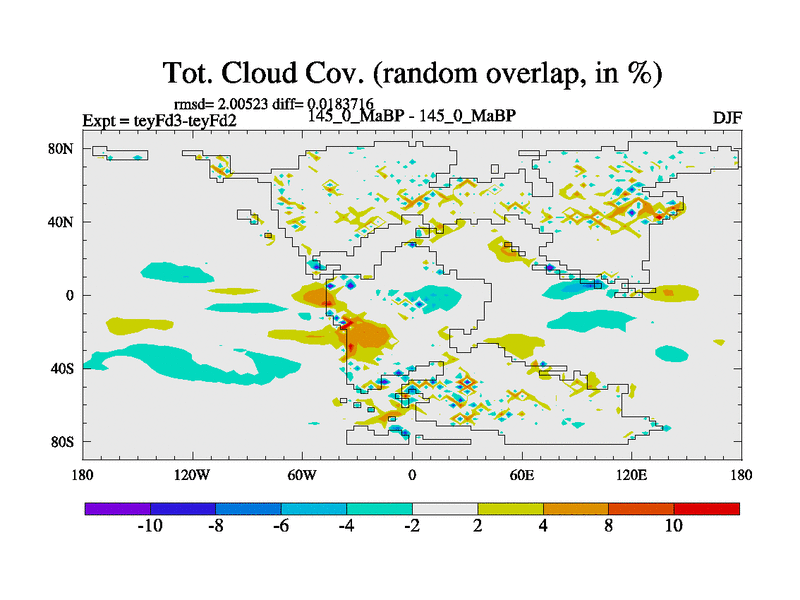 Tot. Cloud Cov. (random overlap, in %)

rmsd= 2.00523 diff= 0.0183716

Expt = teyFd3-teyFd2

145_0_MaBP - 145_0_MaBP

DJF

80N
40N
0
40S
80S

180
120W
60W
0
60E
120E
180

-10
-8
-6
-4
-2
2
4
8
10